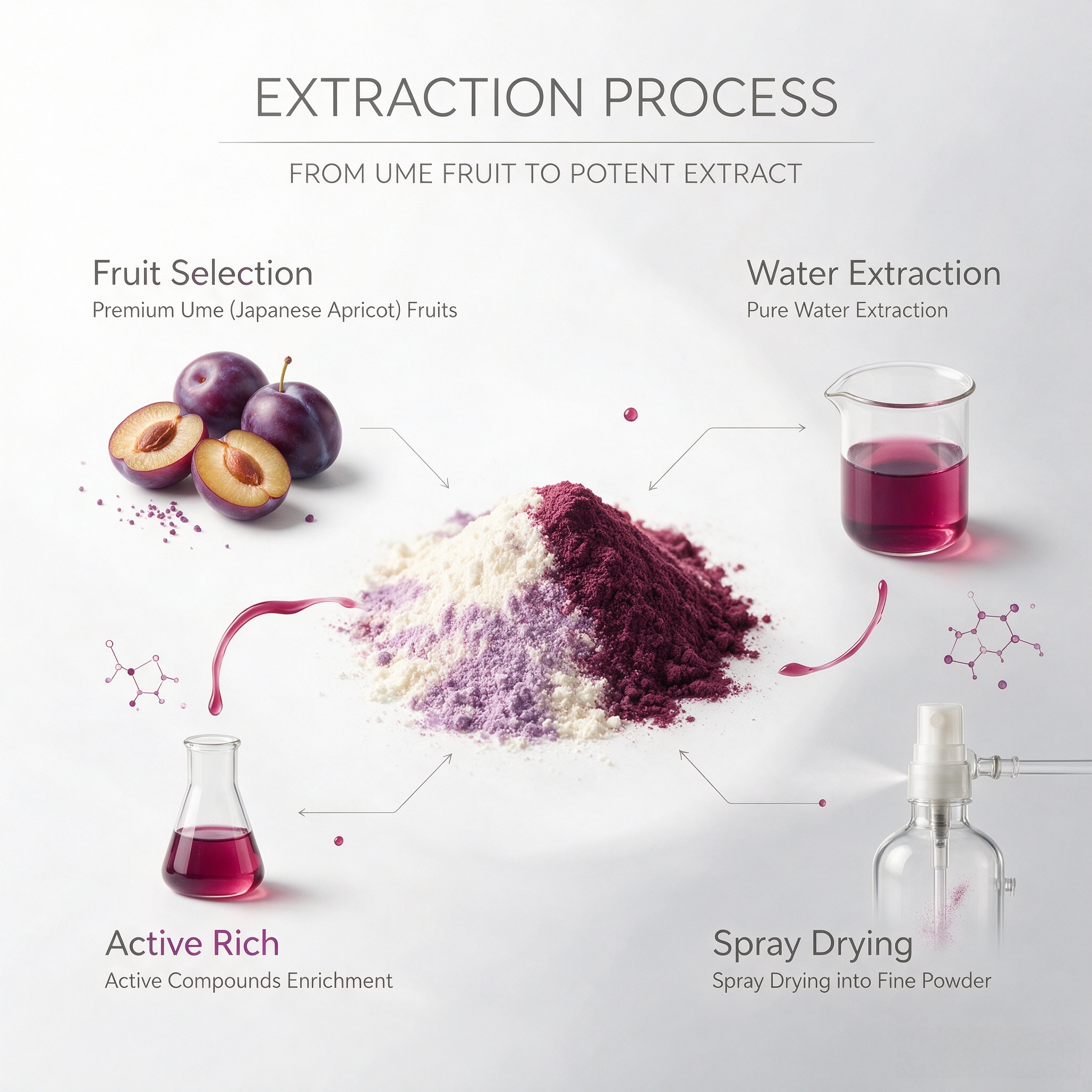 EXTRACTION PROCESS

FROM UME FRUIT TO POTENT EXTRACT

Fruit Selection
Premium Ume (Japanese Apricot) Fruits

Water Extraction
Pure Water Extraction

Active Rich
Active Compounds Enrichment

Spray Drying
Spray Drying into Fine Powder